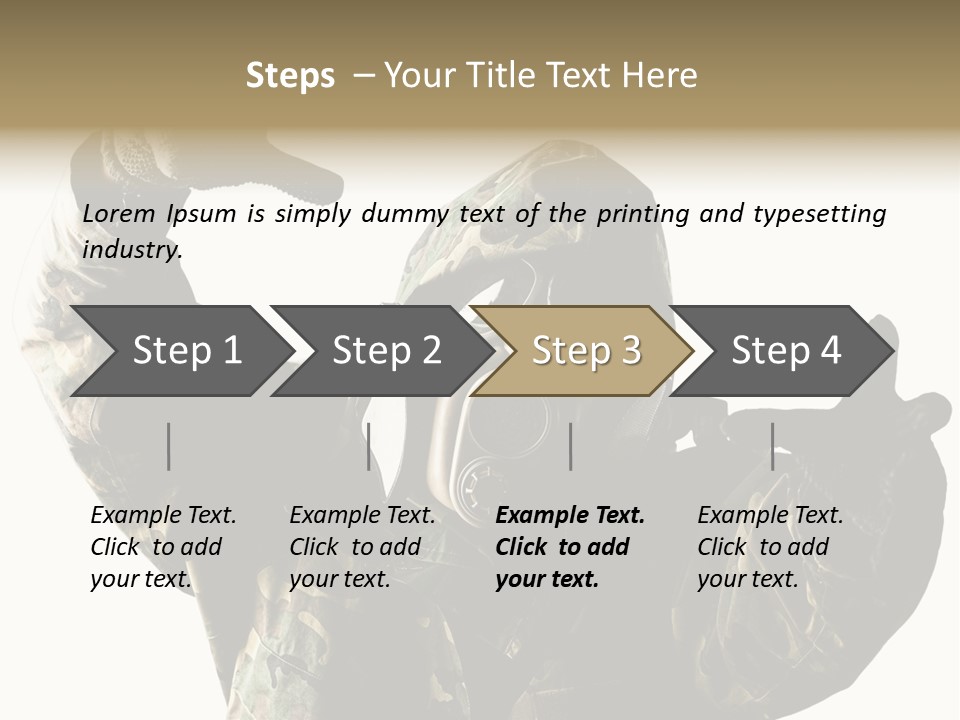 Steps – Your Title Text Here

Lorem Ipsum is simply dummy text of the printing and typesetting industry.

Step 1

Step 2

Step 3

Step 4

Example Text. Click to add your text.

Example Text. Click to add your text.

Example Text. Click to add your text.

Example Text. Click to add your text.